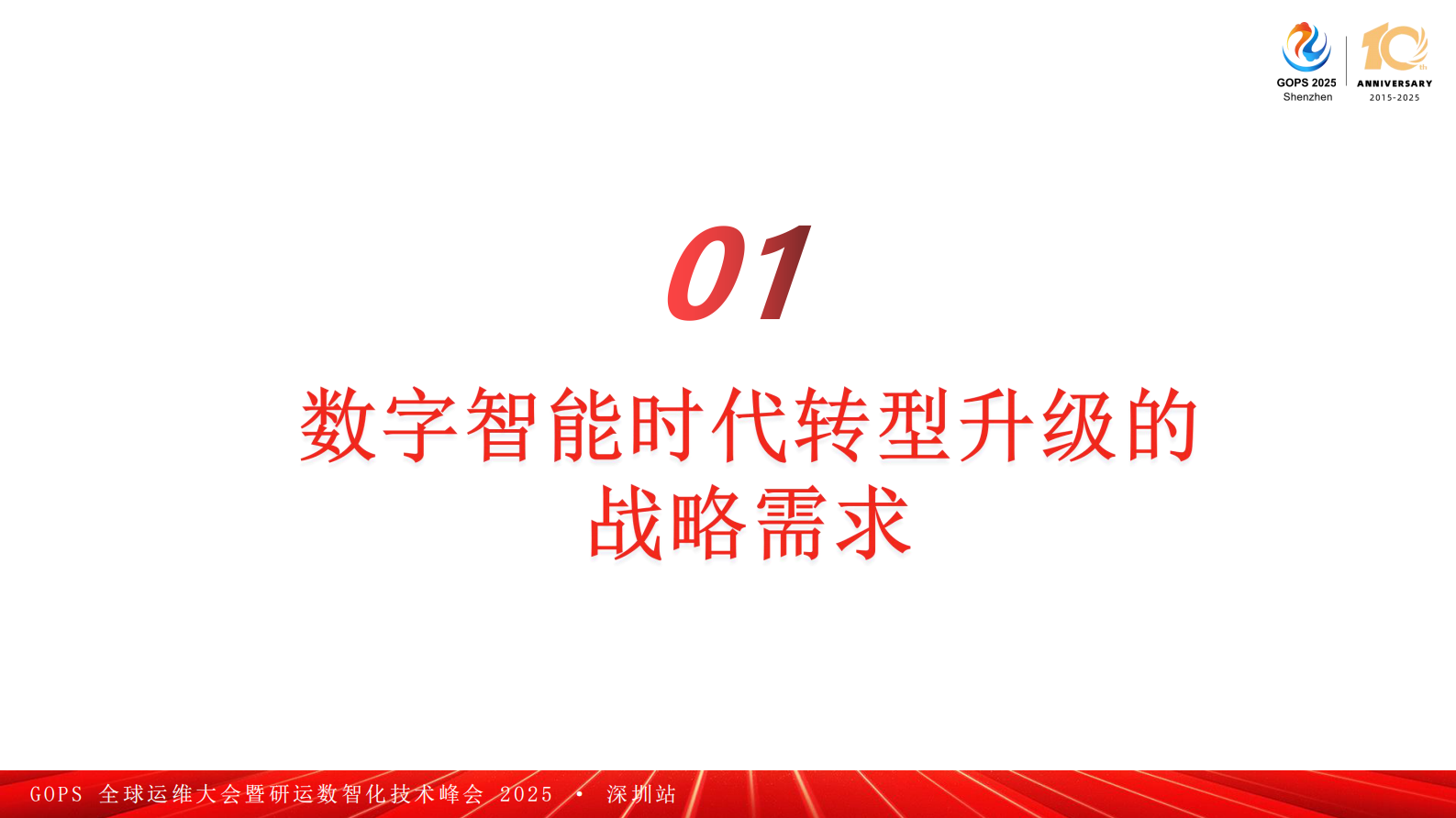 GOPS 2025
Shenzhen

10th
ANNIVERSARY
2015-2025

01

数字智能时代转型升级的战略需求

GOPS 全球运维大会暨研运数智化技术峰会 2025 • 深圳站